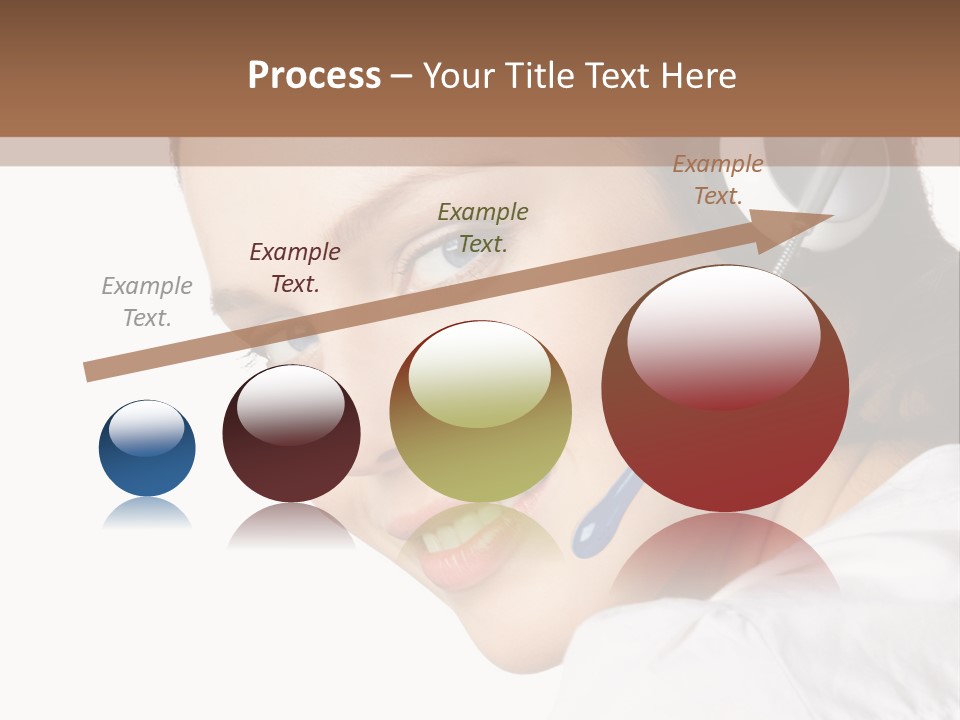 Process – Your Title Text Here

Example Text.

Example Text.

Example Text.

Example Text.